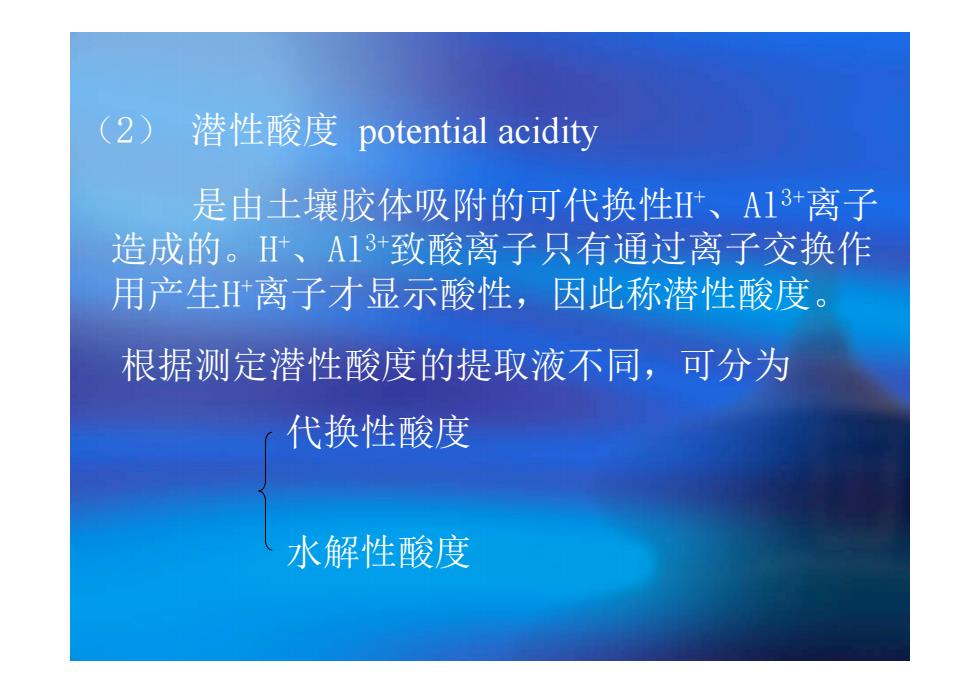 （2） 潜性酸度 potential acidity

是由土壤胶体吸附的可代换性$H^+$、$Al^{3+}$离子造成的。$H^+$、$Al^{3+}$致酸离子只有通过离子交换作用产生$H^+$离子才显示酸性，因此称潜性酸度。

根据测定潜性酸度的提取液不同，可分为

代换性酸度

水解性酸度